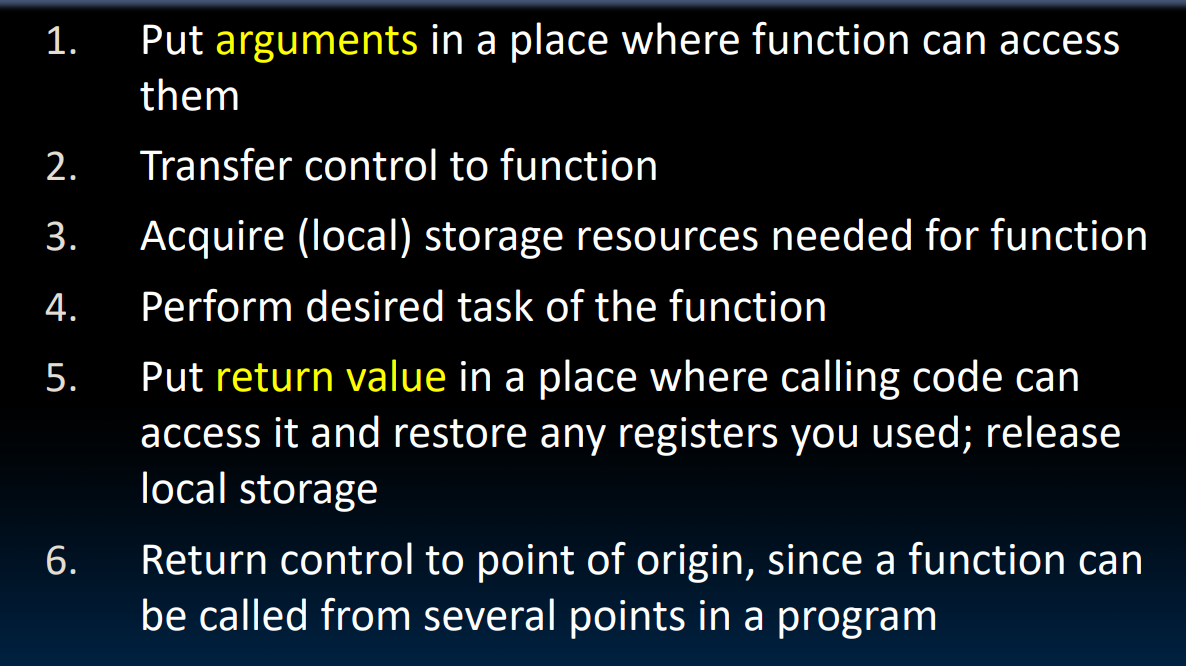 1. Put arguments in a place where function can access them

2. Transfer control to function

3. Acquire (local) storage resources needed for function

4. Perform desired task of the function

5. Put return value in a place where calling code can access it and restore any registers you used; release local storage

6. Return control to point of origin, since a function can be called from several points in a program